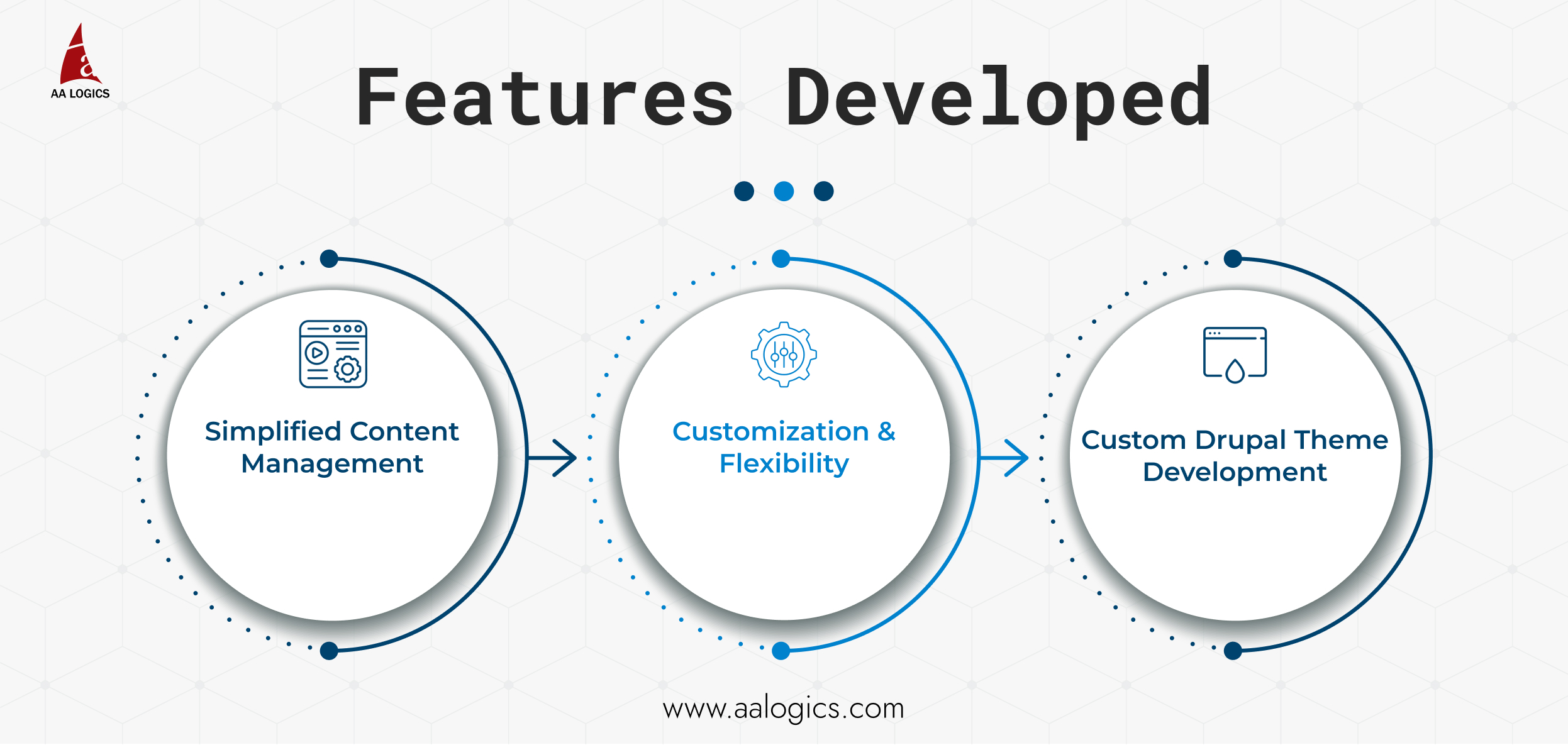 AA LOGICS

Features Developed

Simplified Content Management

Customization & Flexibility

Custom Drupal Theme Development

www.aalogics.com